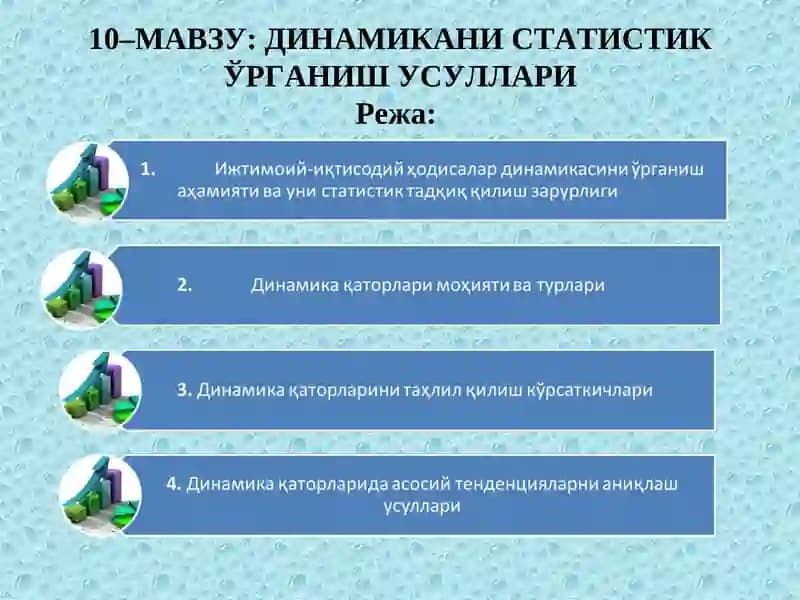 10–МАВЗУ: ДИНАМИКАНИ СТАТИСТИК ЎРГАНИШ УСУЛЛАРИ
Режа:

1. Ижтимоий-иқтисодий ҳодисалар динамикасини ўрганиш аҳамияти ва уни статистик тадқиқ қилиш зарурлиги

2. Динамика қаторлари моҳияти ва турлари

3. Динамика қаторларини таҳлил қилиш кўрсаткичлари

4. Динамика қаторларида асосий тенденцияларни аниқлаш усуллари